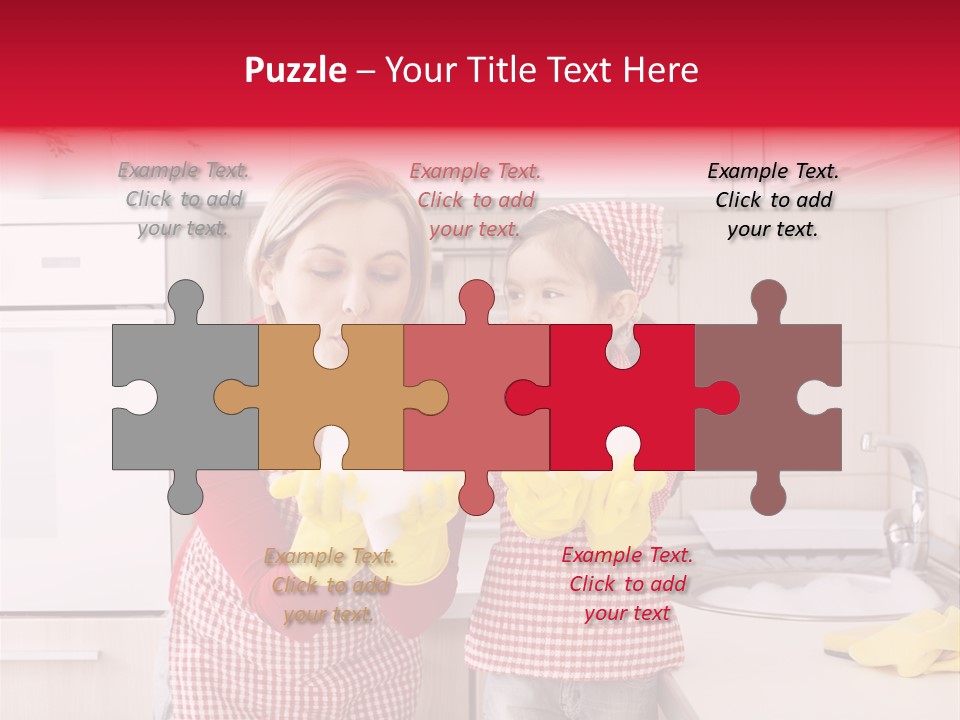 Puzzle – Your Title Text Here

Example Text. Click to add your text.

Example Text. Click to add your text.

Example Text. Click to add your text.

Example Text. Click to add your text.

Example Text. Click to add your text